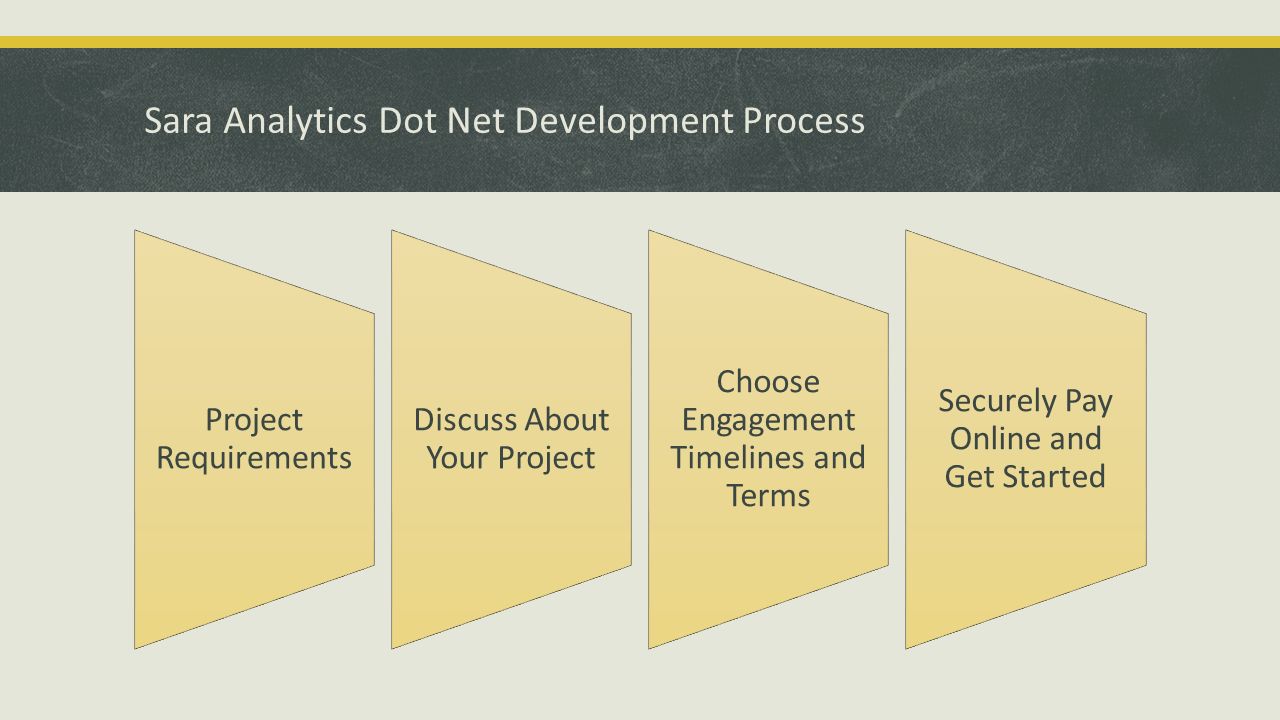 Sara Analytics Dot Net Development Process

Project Requirements

Discuss About Your Project

Choose Engagement Timelines and Terms

Securely Pay Online and Get Started